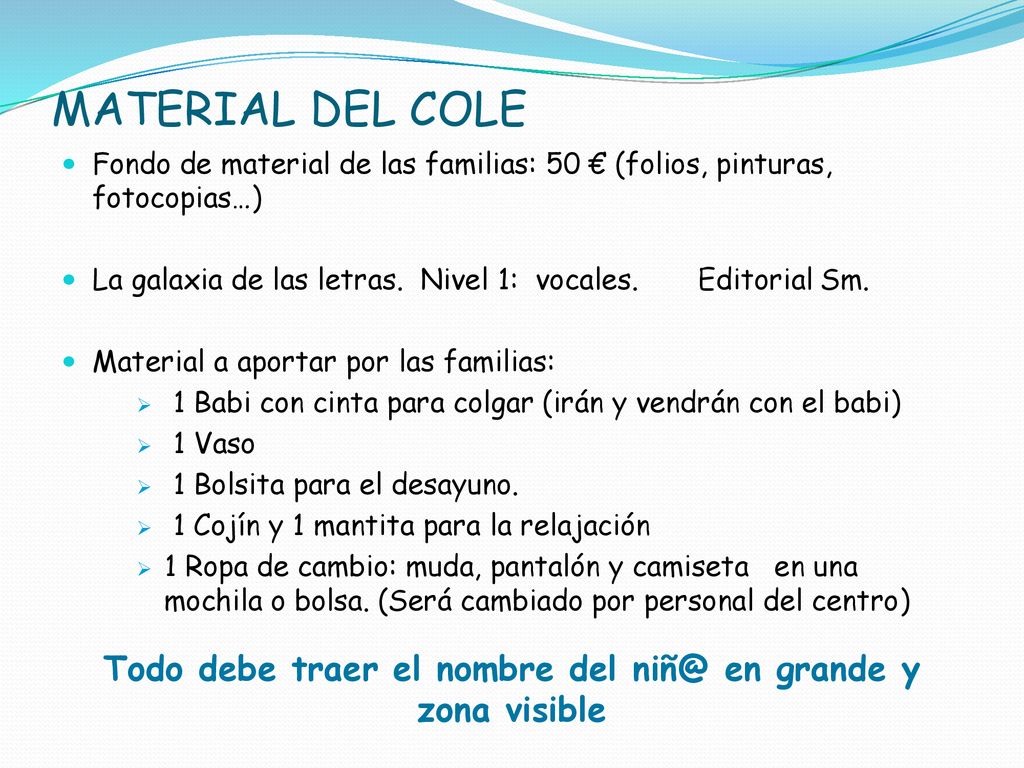 MATERIAL DEL COLE

Fondo de material de las familias: 50 € (folios, pinturas, fotocopias…)

La galaxia de las letras. Nivel 1: vocales. Editorial Sm.

Material a aportar por las familias:

1 Babi con cinta para colgar (irán y vendrán con el babi)

1 Vaso

1 Bolsita para el desayuno.

1 Cojín y 1 mantita para la relajación

1 Ropa de cambio: muda, pantalón y camiseta en una mochila o bolsa. (Será cambiado por personal del centro)

Todo debe traer el nombre del niñ@ en grande y zona visible